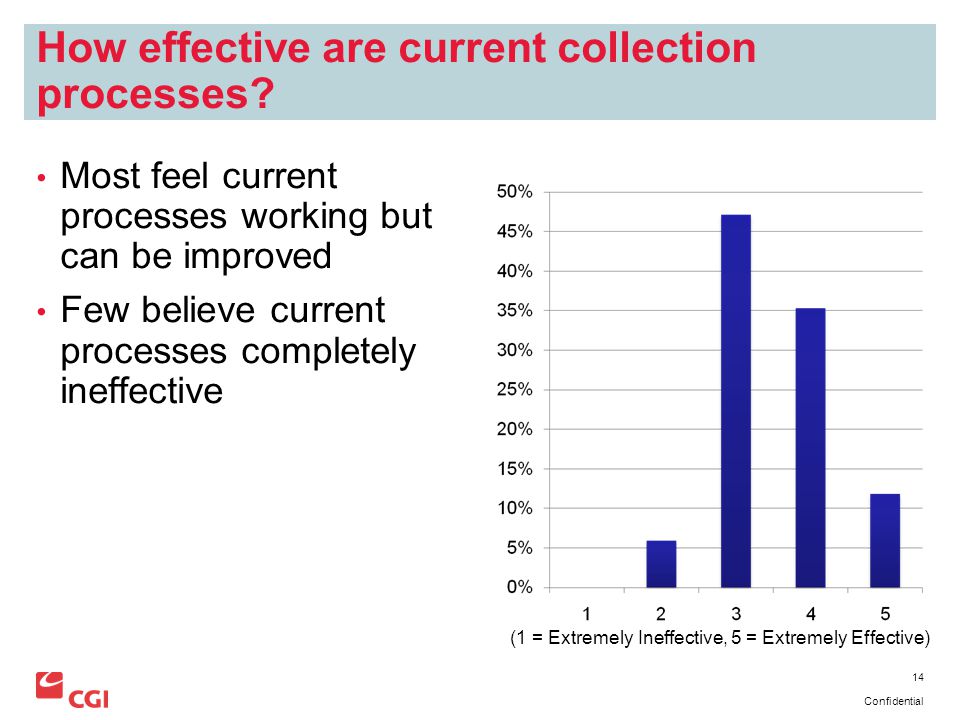 How effective are current collection processes?

• Most feel current processes working but can be improved

• Few believe current processes completely ineffective

50%
45%
40%
35%
30%
25%
20%
15%
10%
5%
0%

1 2 3 4 5

(1 = Extremely Ineffective, 5 = Extremely Effective)

CGI

14

Confidential